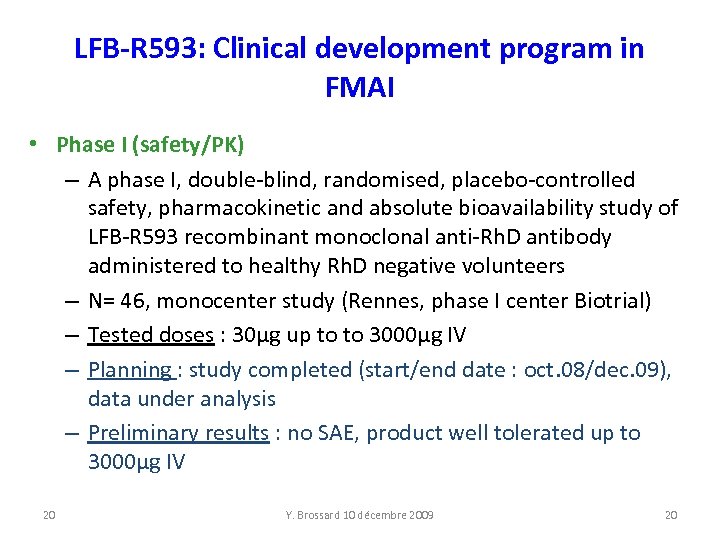 LFB-R593: Clinical development program in FMAI

• Phase I (safety/PK)

– A phase I, double-blind, randomised, placebo-controlled safety, pharmacokinetic and absolute bioavailability study of LFB-R593 recombinant monoclonal anti-RhD antibody administered to healthy RhD negative volunteers

– N= 46, monocenter study (Rennes, phase I center Biotrial)

– Tested doses : 30µg up to to 3000µg IV

– Planning : study completed (start/end date : oct.08/dec.09), data under analysis

– Preliminary results : no SAE, product well tolerated up to 3000µg IV

20 Y. Brossard 10 décembre 2009 20